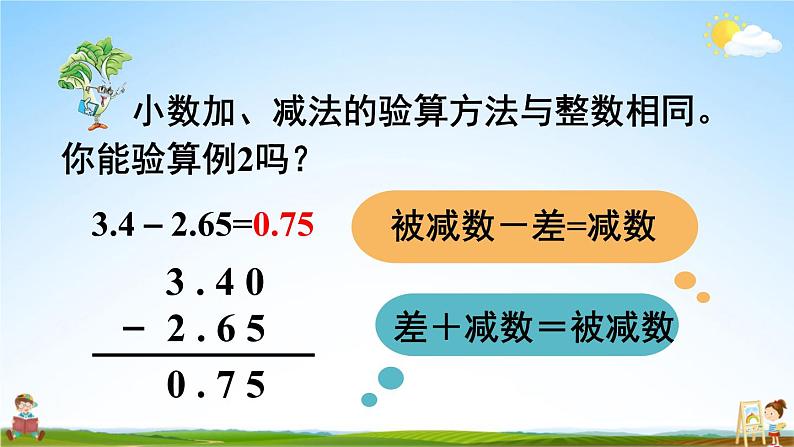 小数加、减法的验算方法与整数相同。你能验算例2吗？

$3.4-2.65=0.75$

$\begin{array}{r} 3.40 \\ -\ 2.65 \\ \hline 0.75 \end{array}$

被减数－差=减数

差＋减数＝被减数